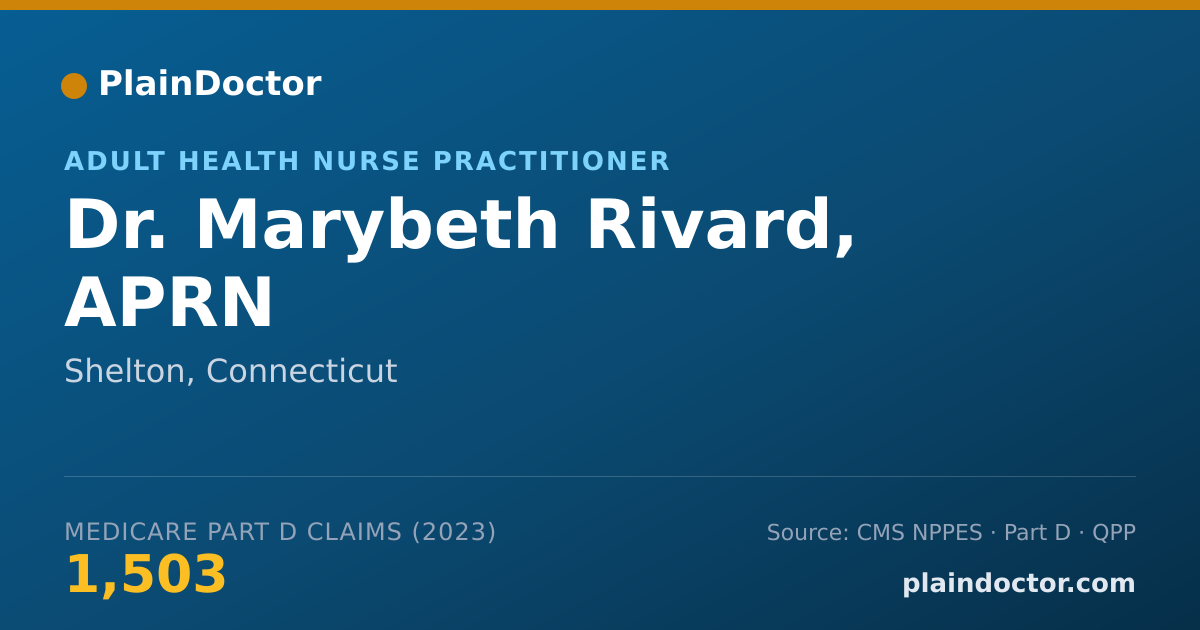 PlainDoctor

ADULT HEALTH NURSE PRACTITIONER

Dr. Marybeth Rivard, APRN

Shelton, Connecticut

MEDICARE PART D CLAIMS (2023)

1,503

Source: CMS NPPES · Part D · QPP

plaindoctor.com